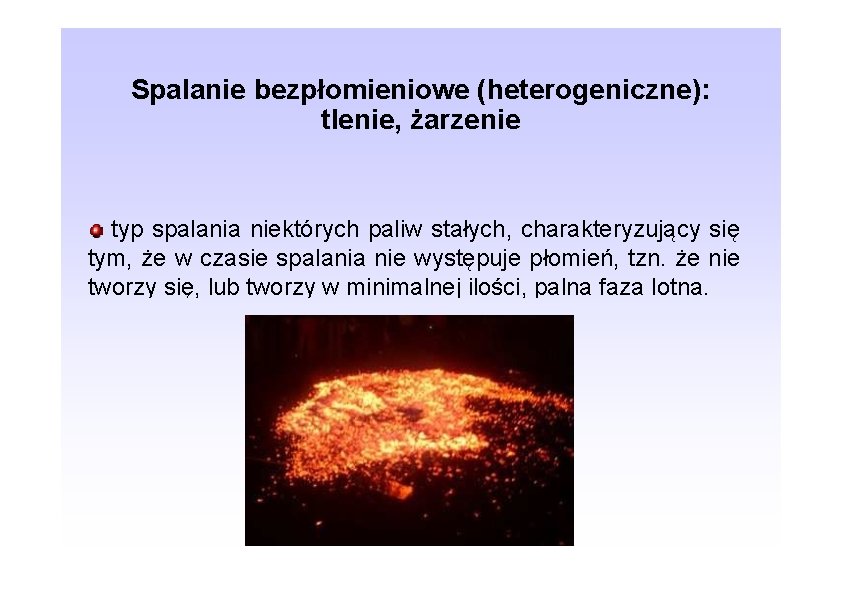 Spalanie bezpłomieniowe (heterogeniczne): tlenie, żarzenie

typ spalania niektórych paliw stałych, charakteryzujący się tym, że w czasie spalania nie występuje płomień, tzn. że nie tworzy się, lub tworzy w minimalnej ilości, palna faza lotna.